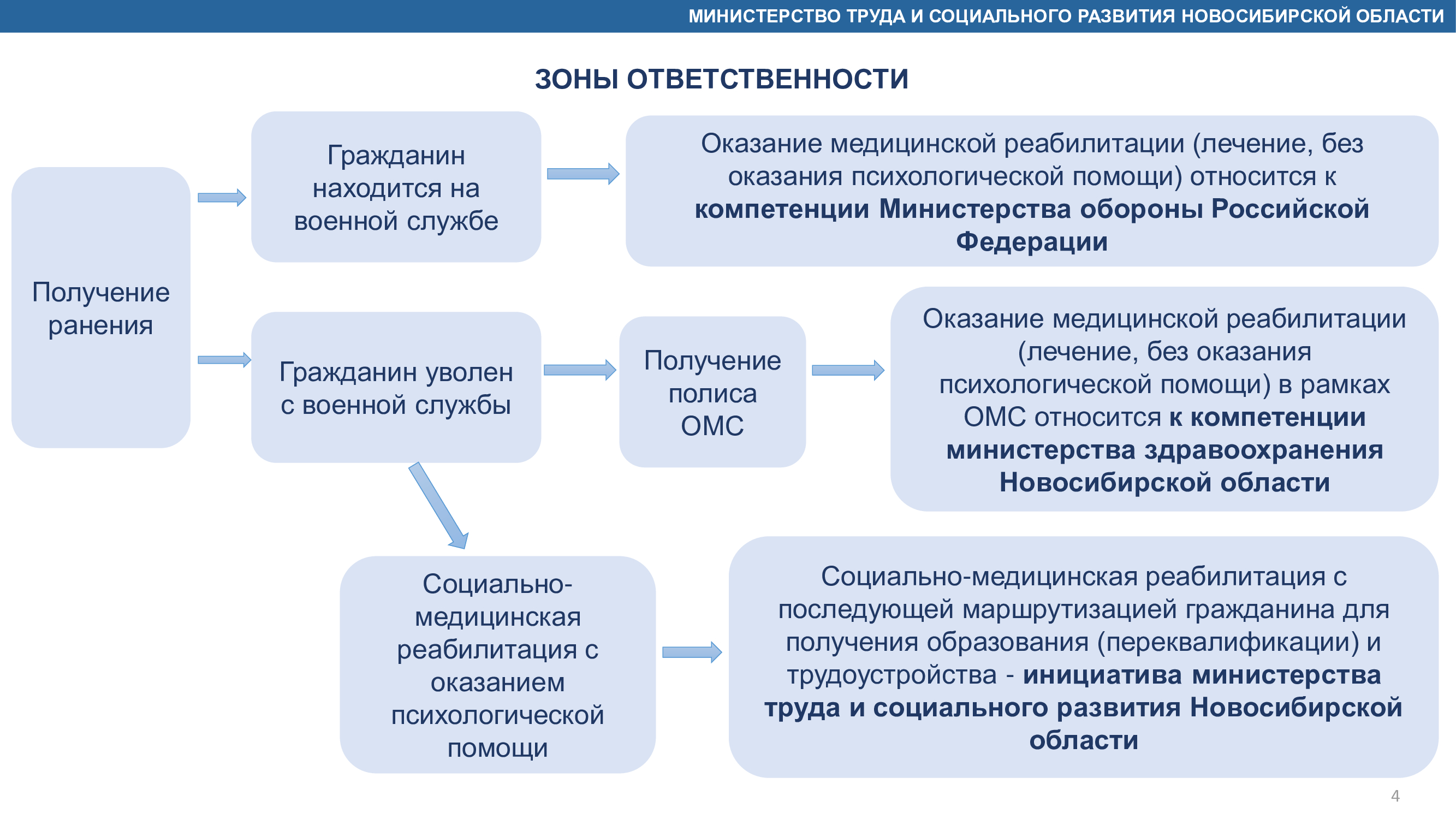 МИНИСТЕРСТВО ТРУДА И СОЦИАЛЬНОГО РАЗВИТИЯ НОВОСИБИРСКОЙ ОБЛАСТИ

ЗОНЫ ОТВЕТСТВЕННОСТИ

Получение ранения

Гражданин находится на военной службе

Оказание медицинской реабилитации (лечение, без оказания психологической помощи) относится к компетенции Министерства обороны Российской Федерации

Гражданин уволен с военной службы

Получение полиса ОМС

Оказание медицинской реабилитации (лечение, без оказания психологической помощи) в рамках ОМС относится к компетенции министерства здравоохранения Новосибирской области

Социально-медицинская реабилитация с оказанием психологической помощи

Социально-медицинская реабилитация с последующей маршрутизацией гражданина для получения образования (переквалификации) и трудоустройства - инициатива министерства труда и социального развития Новосибирской области

4